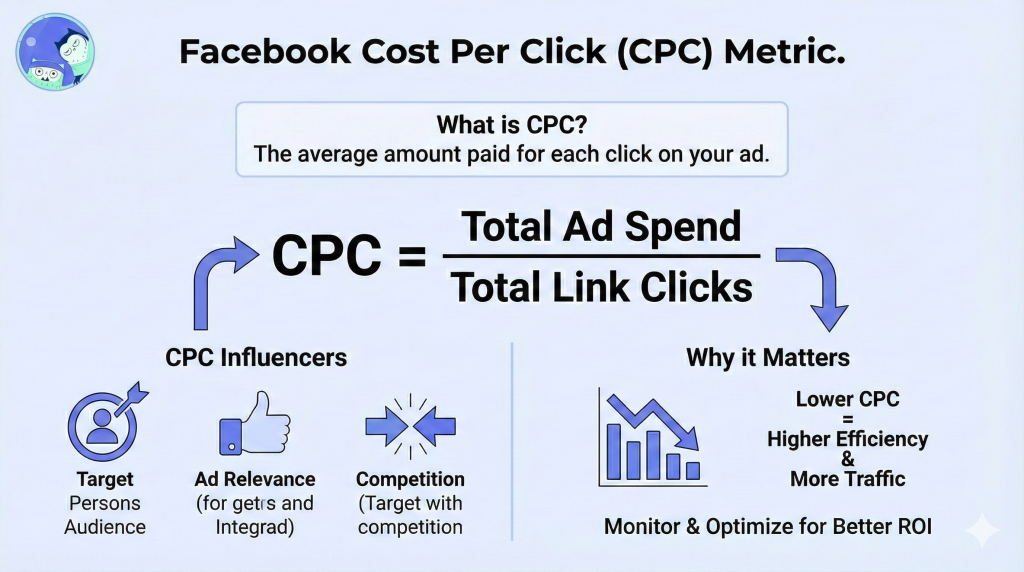 Facebook Cost Per Click (CPC) Metric.

What is CPC?
The average amount paid for each click on your ad.

$CPC = \frac{\text{Total Ad Spend}}{\text{Total Link Clicks}}$

CPC Influencers

Target
Persons
Audience

Ad Relevance
(for getrs and
Integrad)

Competition
(Target with
competition

Why it Matters

Lower CPC
=
Higher Efficiency
&
More Traffic

Monitor & Optimize for Better ROI